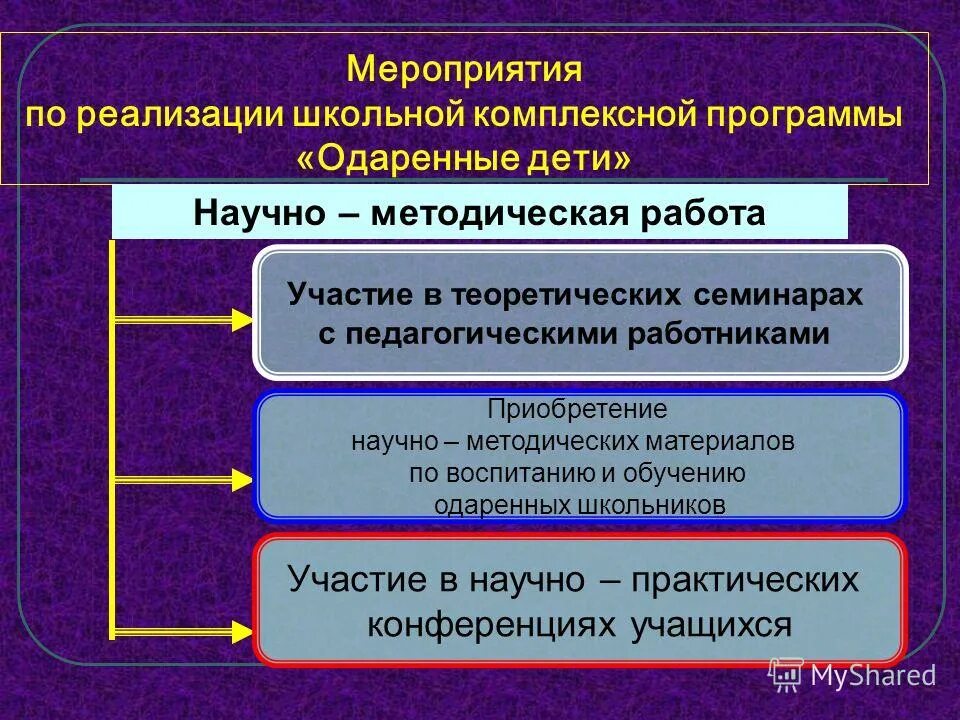 Мероприятия
по реализации школьной комплексной программы
«Одаренные дети»

Научно – методическая работа

Участие в теоретических семинарах с педагогическими работниками

Приобретение
научно – методических материалов
по воспитанию и обучению
одаренных школьников

Участие в научно – практических конференциях учащихся

MyShared